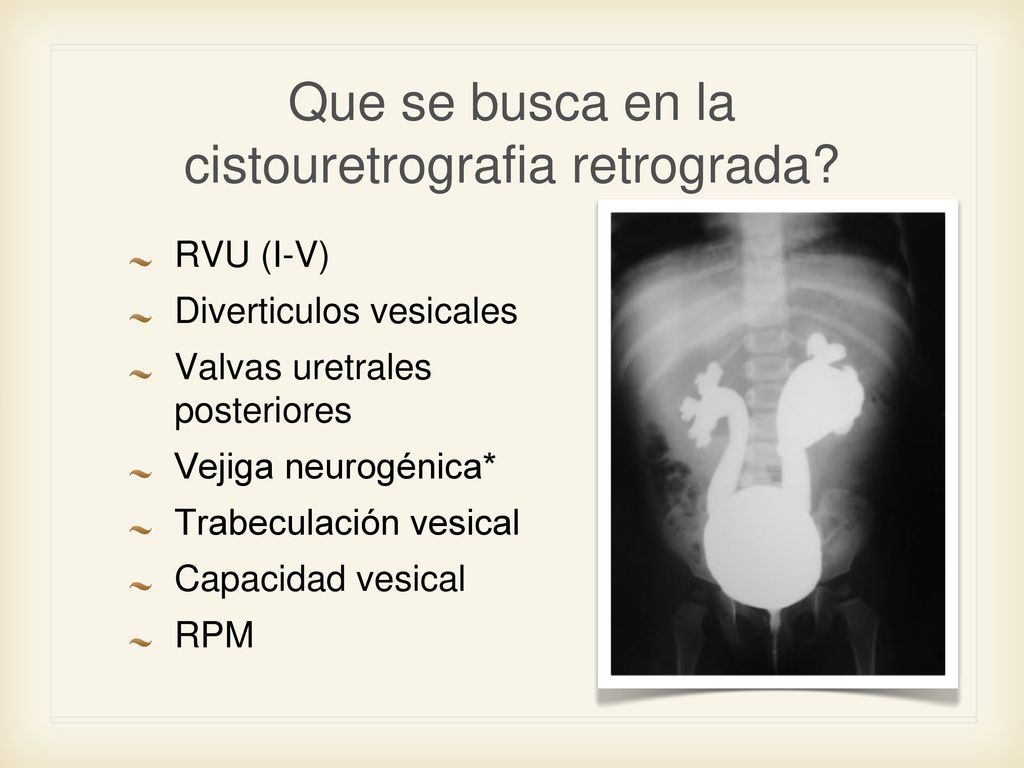 Que se busca en la cistouretrografia retrograda?

RVU (I-V)

Diverticulos vesicales

Valvas uretrales posteriores

Vejiga neurogénica*

Trabeculación vesical

Capacidad vesical

RPM